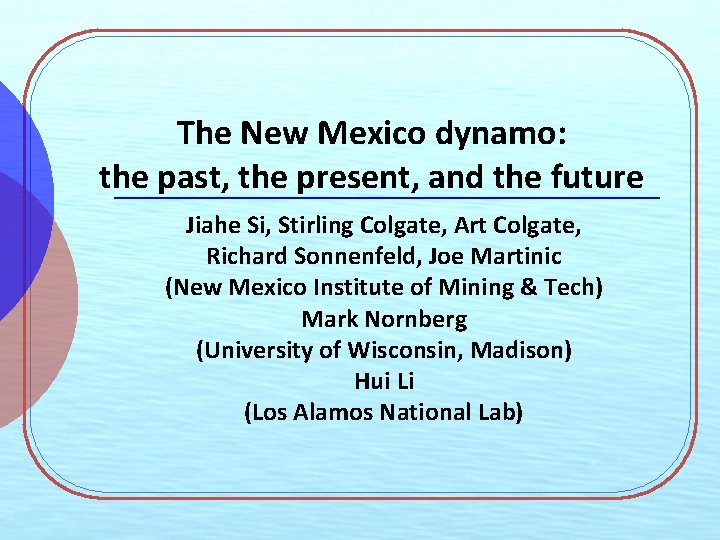 The New Mexico dynamo:
the past, the present, and the future

Jiahe Si, Stirling Colgate, Art Colgate,
Richard Sonnenfeld, Joe Martinic
(New Mexico Institute of Mining & Tech)
Mark Nornberg
(University of Wisconsin, Madison)
Hui Li
(Los Alamos National Lab)